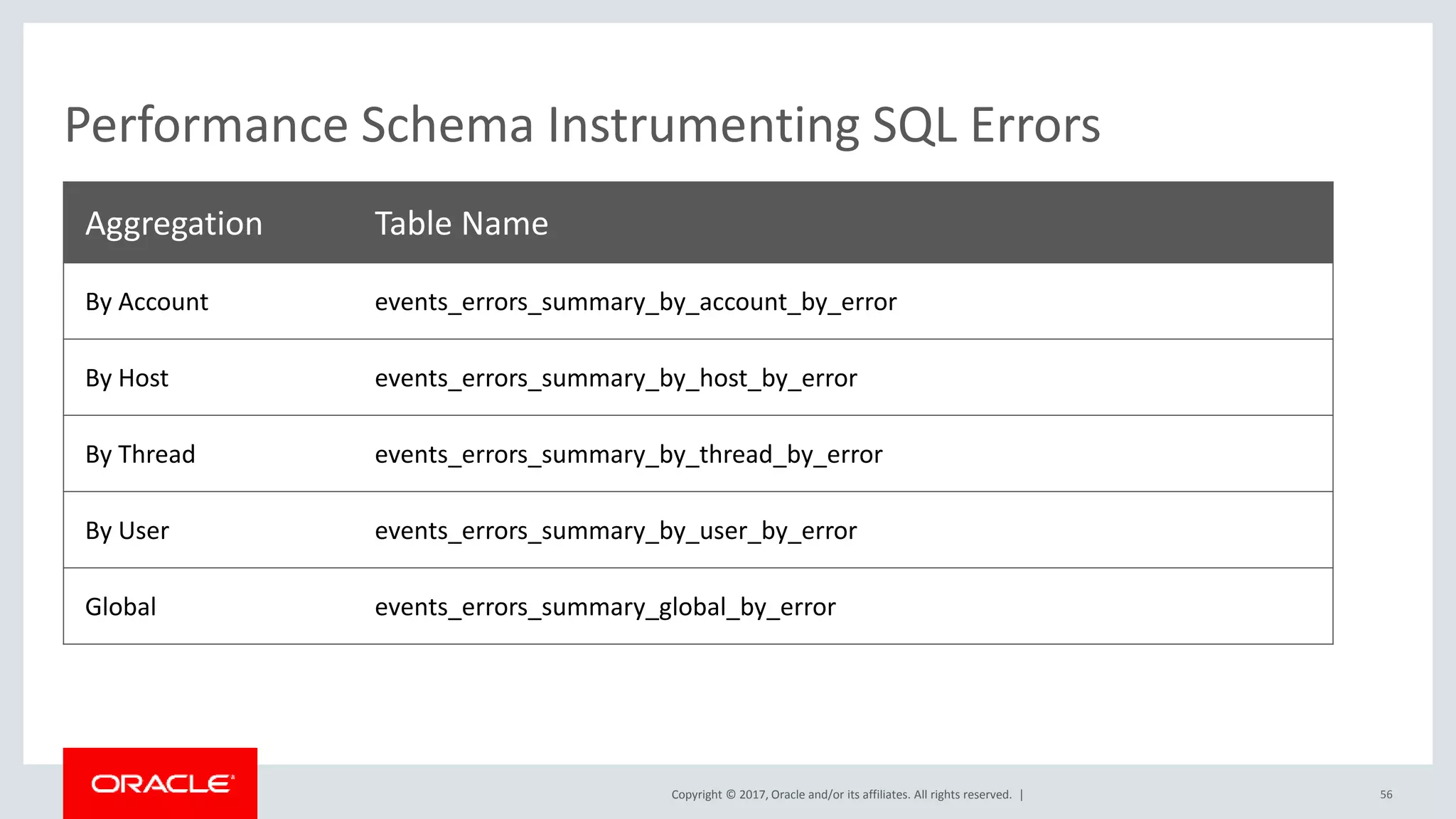 Performance Schema Instrumenting SQL Errors

| Aggregation | Table Name |
|---|---|
| By Account | events_errors_summary_by_account_by_error |
| By Host | events_errors_summary_by_host_by_error |
| By Thread | events_errors_summary_by_thread_by_error |
| By User | events_errors_summary_by_user_by_error |
| Global | events_errors_summary_global_by_error |

ORACLE

Copyright © 2017, Oracle and/or its affiliates. All rights reserved. |

56